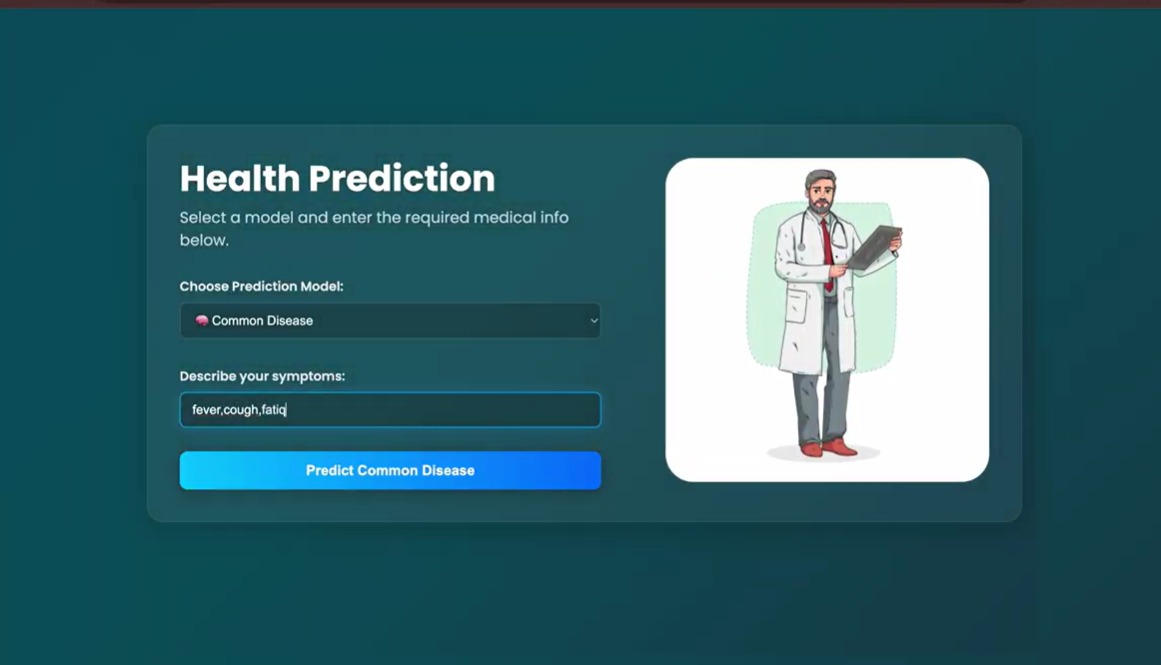 Health Prediction

Select a model and enter the required medical info below.

Choose Prediction Model:

Common Disease

Describe your symptoms:

fever,cough,fatiq

Predict Common Disease